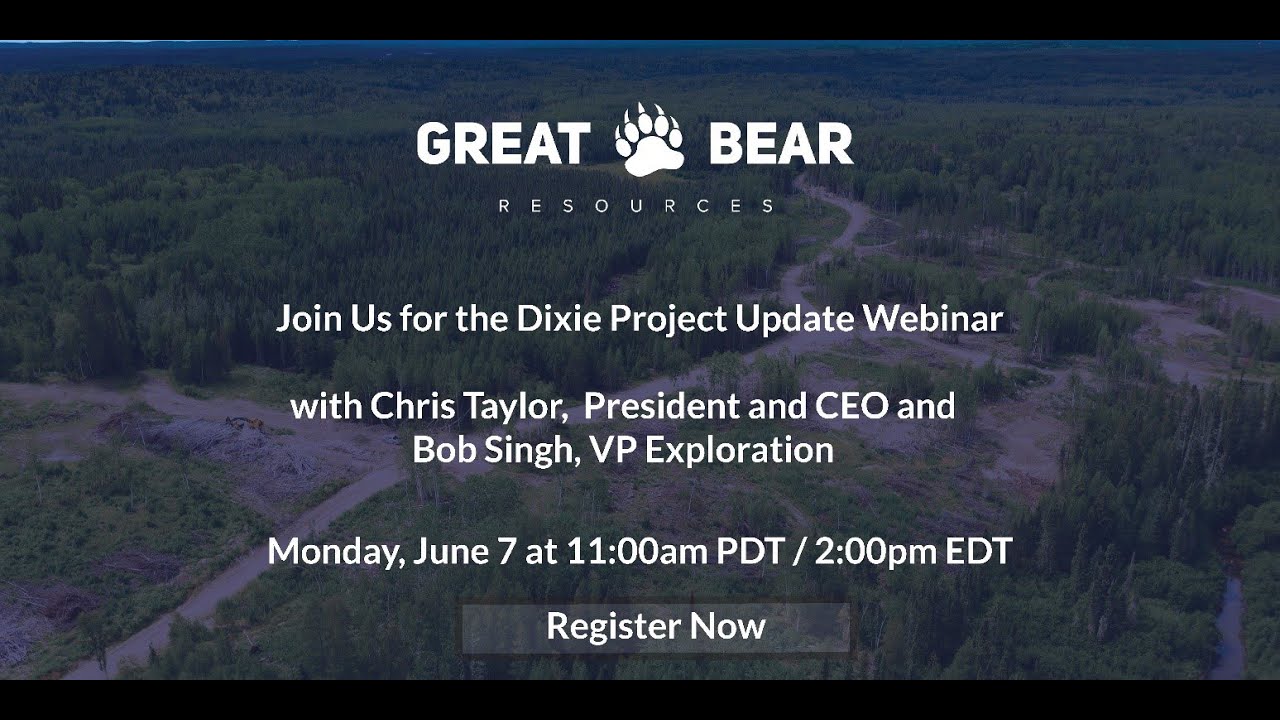 GREAT BEAR
RESOURCES

Join Us for the Dixie Project Update Webinar

with Chris Taylor, President and CEO and Bob Singh, VP Exploration

Monday, June 7 at 11:00am PDT / 2:00pm EDT

Register Now